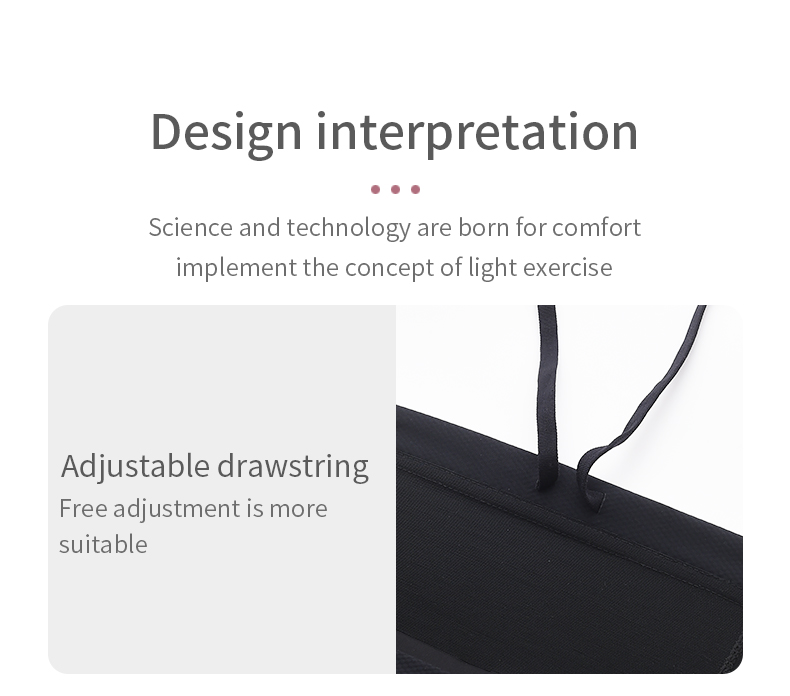 Design interpretation

Science and technology are born for comfort
implement the concept of light exercise

Adjustable drawstring
Free adjustment is more suitable